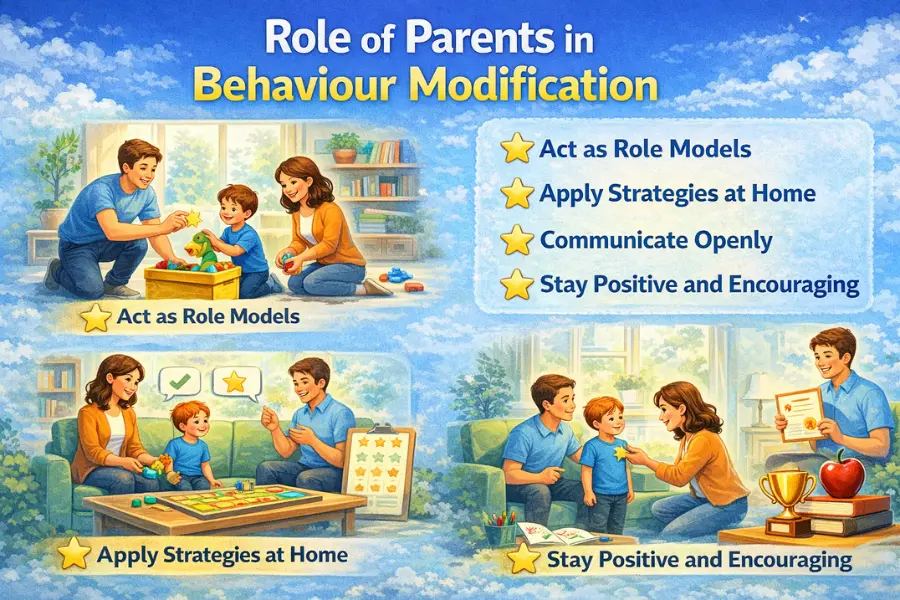 Role of Parents in Behaviour Modification

Act as Role Models
Apply Strategies at Home
Communicate Openly
Stay Positive and Encouraging

Act as Role Models

Apply Strategies at Home

Stay Positive and Encouraging